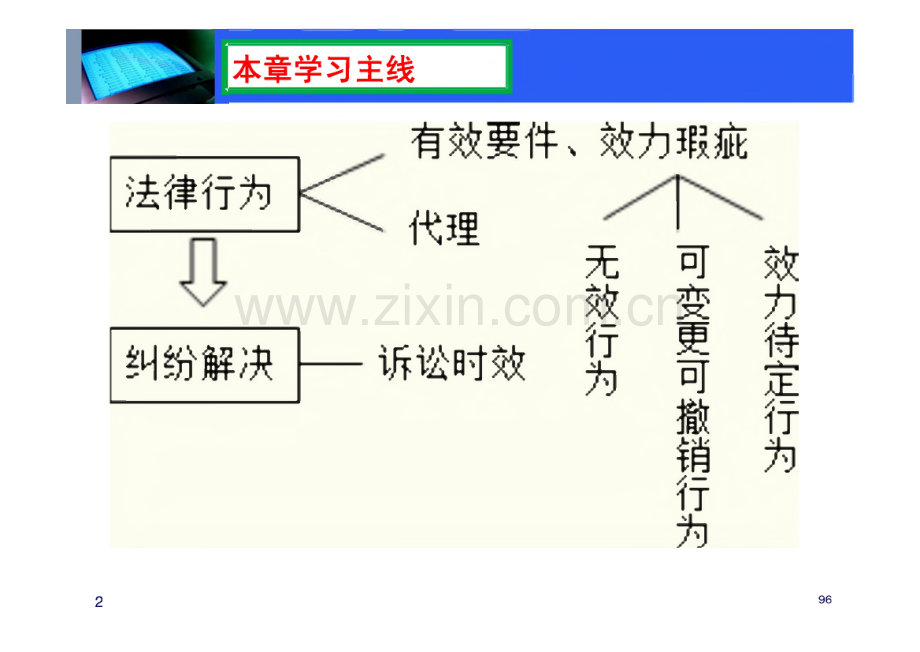 本章学习主线

法律行为

有效要件、效力瑕疵

代理

无效行为

可变更可撤销行为

效力待定行为

纠纷解决

诉讼时效

www.zixin.com.cn

2

96